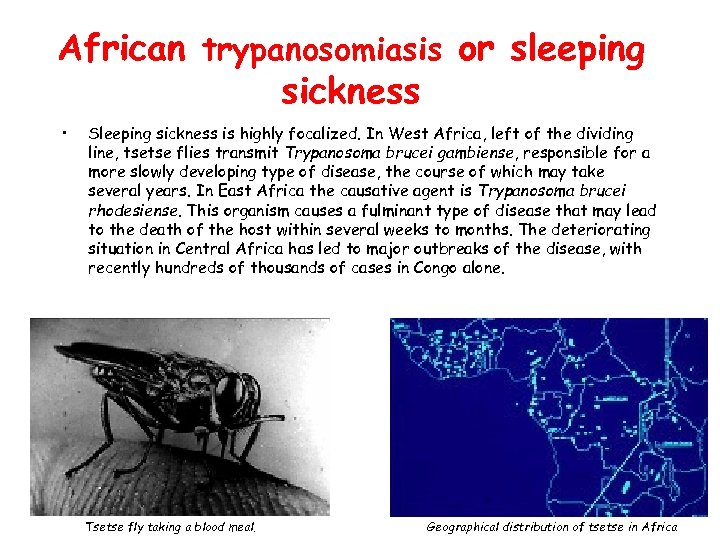 African trypanosomiasis or sleeping sickness

• Sleeping sickness is highly focalized. In West Africa, left of the dividing line, tsetse flies transmit Trypanosoma brucei gambiense, responsible for a more slowly developing type of disease, the course of which may take several years. In East Africa the causative agent is Trypanosoma brucei rhodesiense. This organism causes a fulminant type of disease that may lead to the death of the host within several weeks to months. The deteriorating situation in Central Africa has led to major outbreaks of the disease, with recently hundreds of thousands of cases in Congo alone.

Tsetse fly taking a blood meal.

Geographical distribution of tsetse in Africa